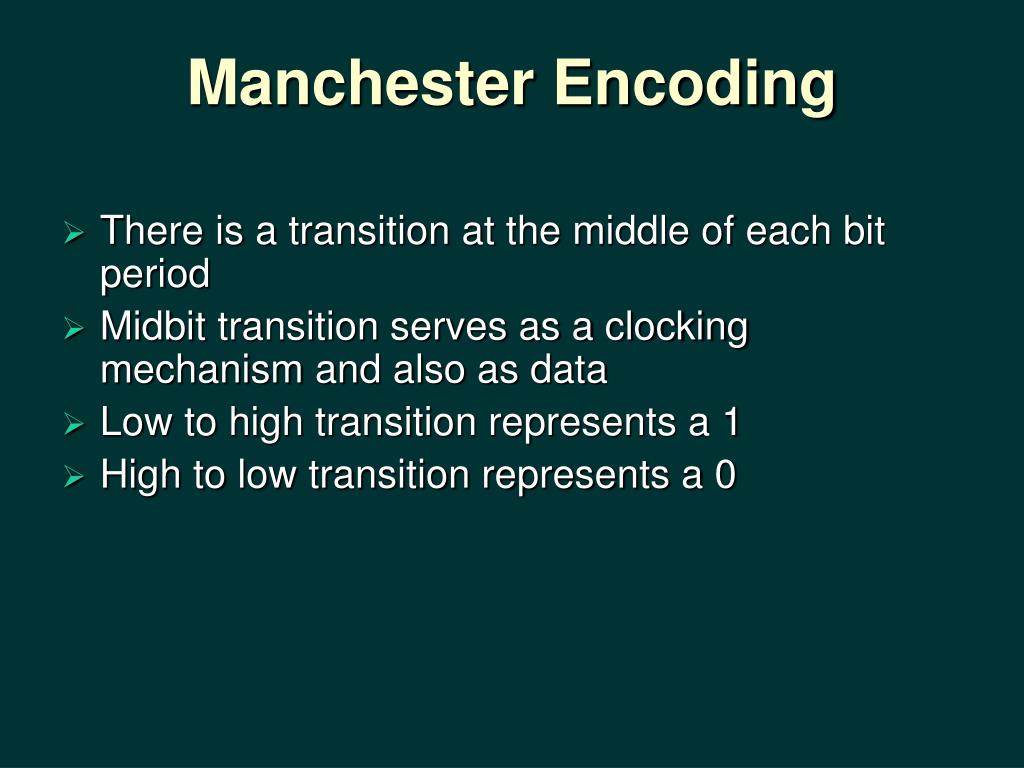 Manchester Encoding

➢ There is a transition at the middle of each bit period
➢ Midbit transition serves as a clocking mechanism and also as data
➢ Low to high transition represents a 1
➢ High to low transition represents a 0